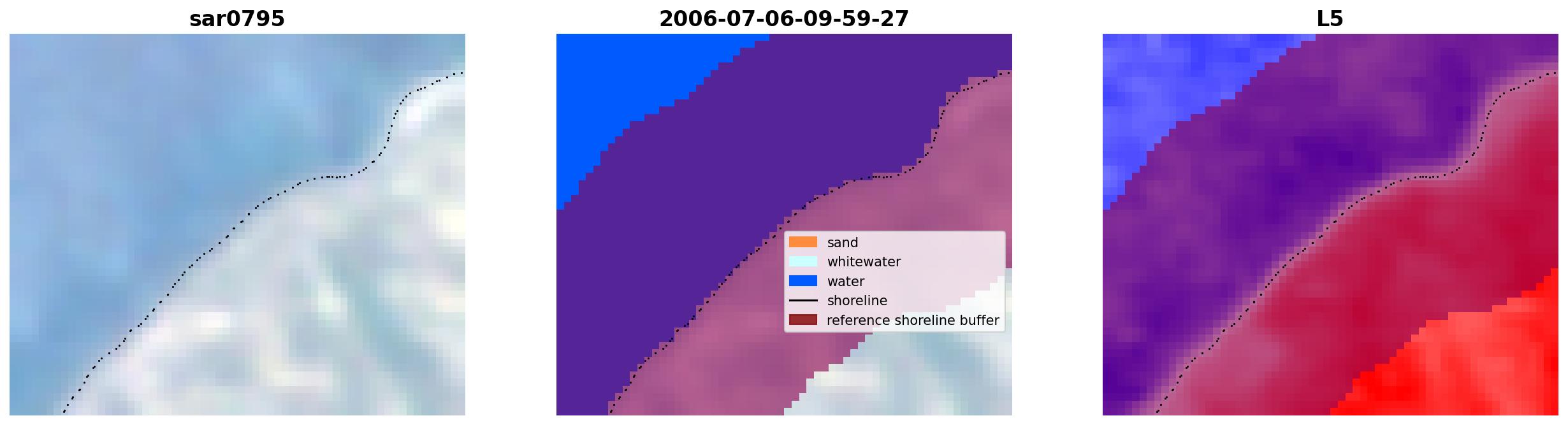 sar0795

2006-07-06-09-59-27

sand
whitewater
water
shoreline
reference shoreline buffer

L5